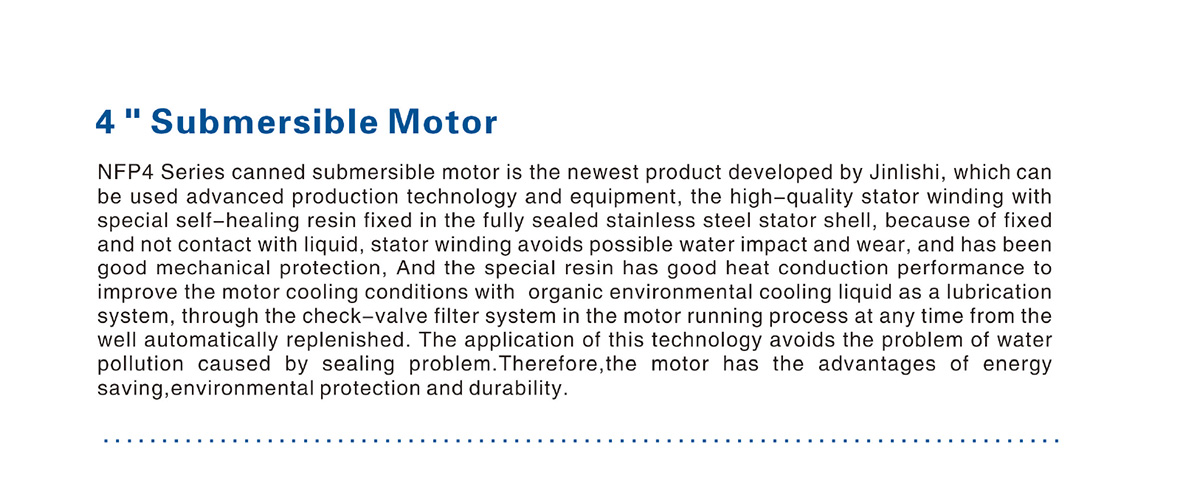 4 " Submersible Motor

NFP4 Series canned submersible motor is the newest product developed by Jinlishi, which can be used advanced production technology and equipment, the high-quality stator winding with special self-healing resin fixed in the fully sealed stainless steel stator shell, because of fixed and not contact with liquid, stator winding avoids possible water impact and wear, and has been good mechanical protection, And the special resin has good heat conduction performance to improve the motor cooling conditions with organic environmental cooling liquid as a lubrication system, through the check-valve filter system in the motor running process at any time from the well automatically replenished. The application of this technology avoids the problem of water pollution caused by sealing problem.Therefore,the motor has the advantages of energy saving,environmental protection and durability.